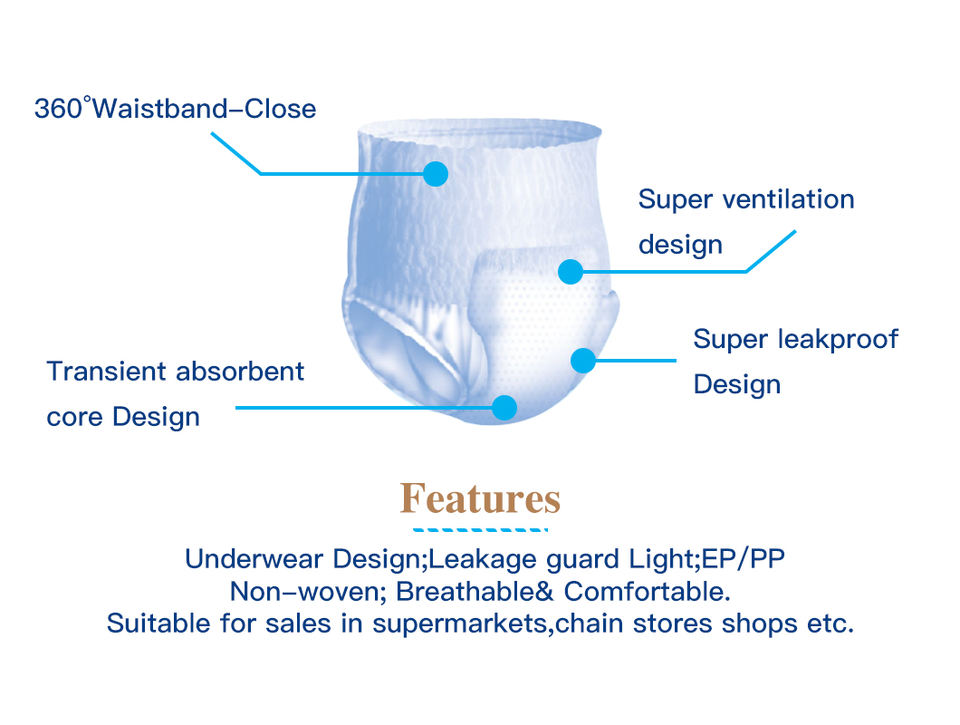 360°Waistband–Close

Super ventilation design

Super leakproof Design

Transient absorbent core Design

Features

Underwear Design;Leakage guard Light;EP/PP Non–woven; Breathable& Comfortable. Suitable for sales in supermarkets,chain stores shops etc.